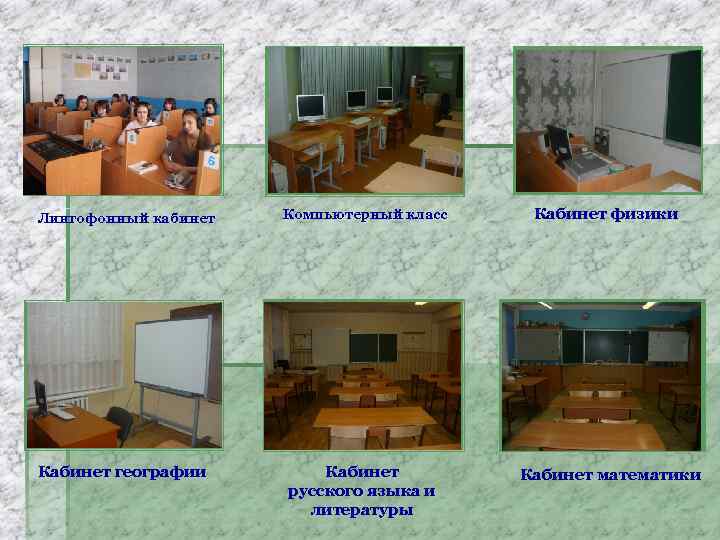 Лингофонный кабинет

Компьютерный класс

Кабинет физики

Кабинет географии

Кабинет русского языка и литературы

Кабинет математики